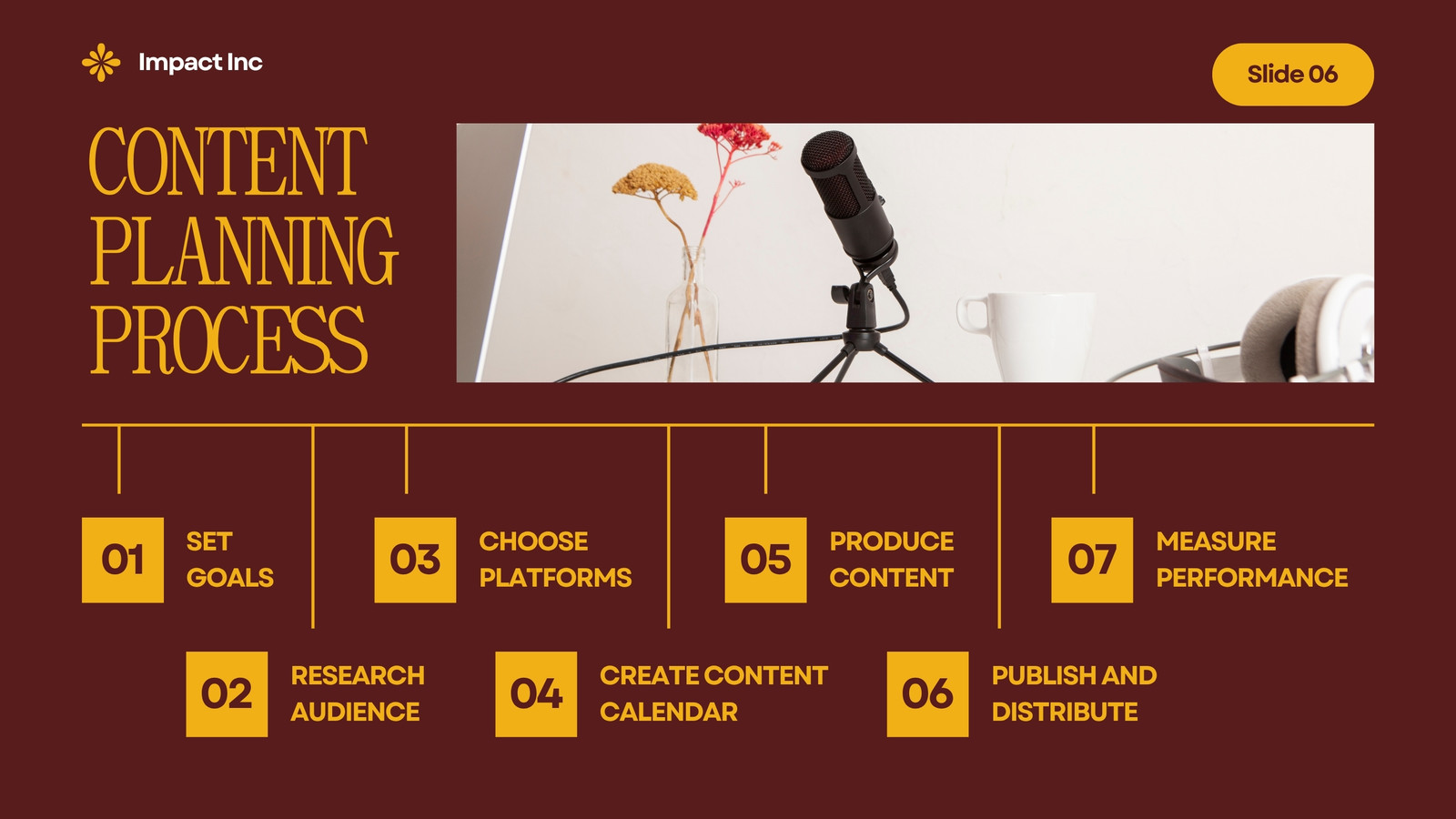 Impact Inc

Slide 06

CONTENT PLANNING PROCESS

01 SET GOALS

02 RESEARCH AUDIENCE

03 CHOOSE PLATFORMS

04 CREATE CONTENT CALENDAR

05 PRODUCE CONTENT

06 PUBLISH AND DISTRIBUTE

07 MEASURE PERFORMANCE